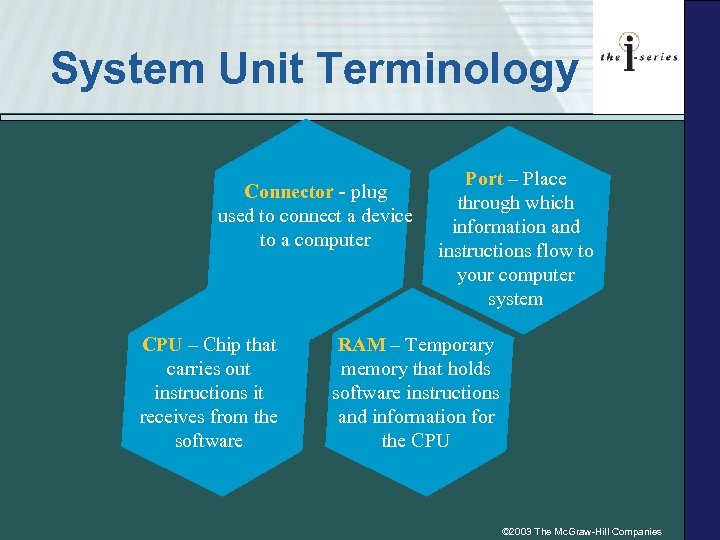 System Unit Terminology

the i-series

Connector - plug used to connect a device to a computer

Port – Place through which information and instructions flow to your computer system

CPU – Chip that carries out instructions it receives from the software

RAM – Temporary memory that holds software instructions and information for the CPU

©2003 The McGraw-Hill Companies